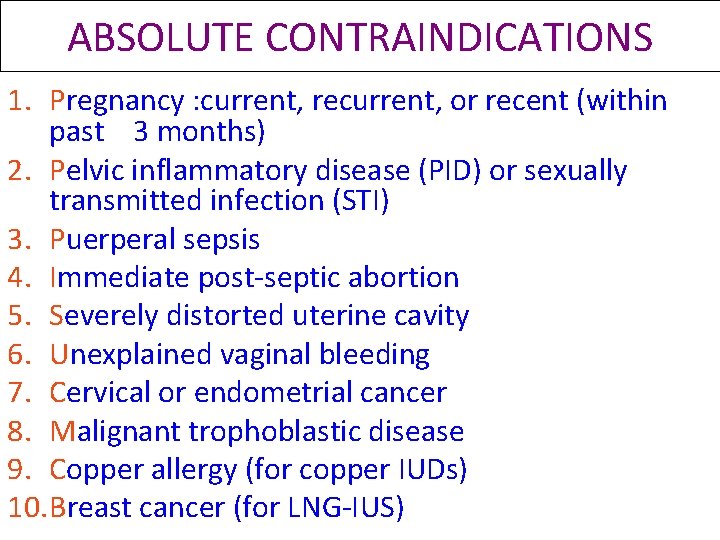 ABSOLUTE CONTRAINDICATIONS

1. Pregnancy :current, recurrent, or recent (within past 3 months)
2. Pelvic inflammatory disease (PID) or sexually transmitted infection (STI)
3. Puerperal sepsis
4. Immediate post-septic abortion
5. Severely distorted uterine cavity
6. Unexplained vaginal bleeding
7. Cervical or endometrial cancer
8. Malignant trophoblastic disease
9. Copper allergy (for copper IUDs)
10. Breast cancer (for LNG-IUS)